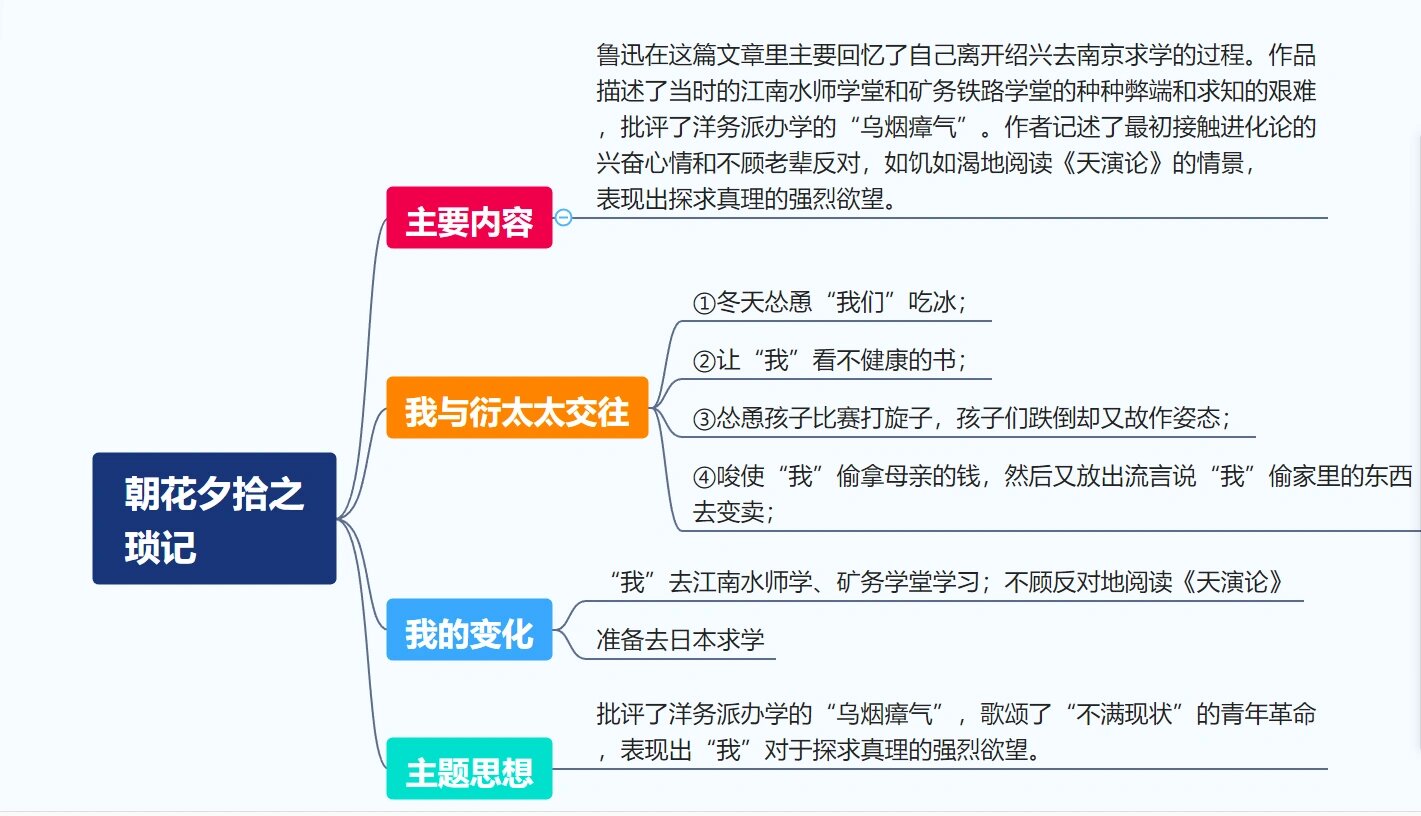 朝花夕拾之琐记

主要内容

鲁迅在这篇文章里主要回忆了自己离开绍兴去南京求学的过程。作品描述了当时的江南水师学堂和矿务铁路学堂的种种弊端和求知的艰难，批评了洋务派办学的“乌烟瘴气”。作者记述了最初接触进化论的兴奋心情和不顾老辈反对，如饥如渴地阅读《天演论》的情景，表现出探求真理的强烈欲望。

我与衍太太交往

①冬天怂恿“我们”吃冰；

②让“我”看不健康的书；

③怂恿孩子比赛打旋子，孩子们跌倒却又故作姿态；

④唆使“我”偷拿母亲的钱，然后又放出流言说“我”偷家里的东西去变卖；

我的变化

“我”去江南水师学、矿务学堂学习；不顾反对地阅读《天演论》

准备去日本求学

主题思想

批评了洋务派办学的“乌烟瘴气”，歌颂了“不满现状”的青年革命，表现出“我”对于探求真理的强烈欲望。